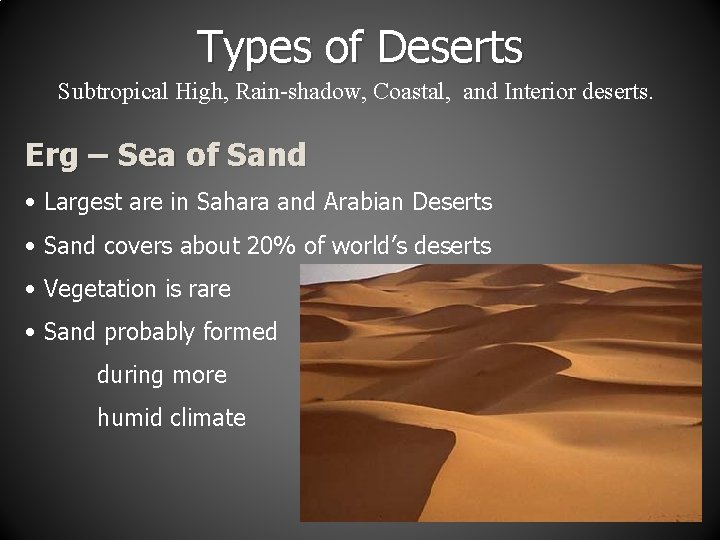 Types of Deserts

Subtropical High, Rain-shadow, Coastal, and Interior deserts.

Erg – Sea of Sand

• Largest are in Sahara and Arabian Deserts
• Sand covers about 20% of world's deserts
• Vegetation is rare
• Sand probably formed during more humid climate